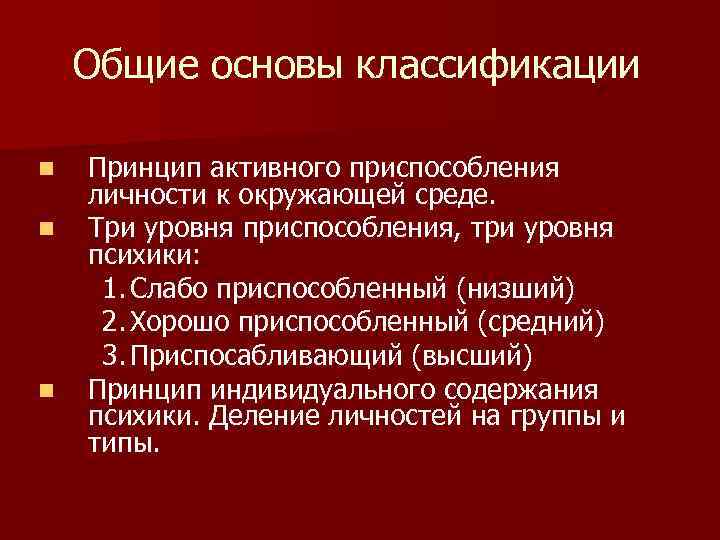 Общие основы классификации

■ Принцип активного приспособления личности к окружающей среде.

■ Три уровня приспособления, три уровня психики:

1. Слабо приспособленный (низший)
2. Хорошо приспособленный (средний)
3. Приспосабливающий (высший)

■ Принцип индивидуального содержания психики. Деление личностей на группы и типы.